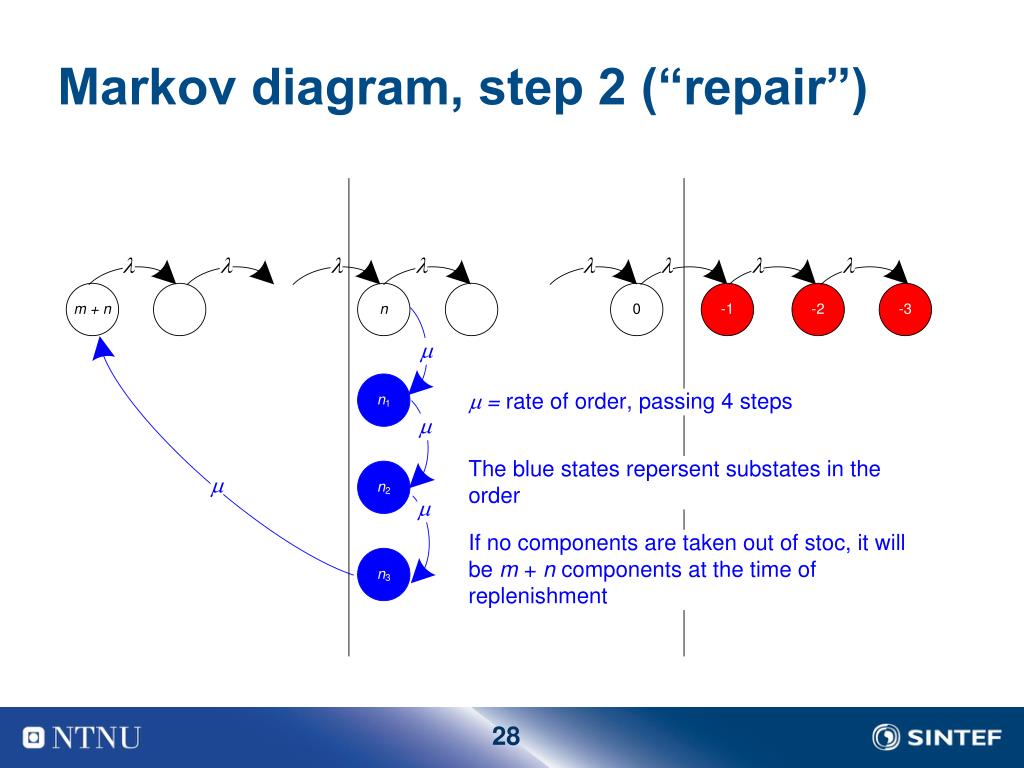 Markov diagram, step 2 (“repair”)

$\lambda$ $\lambda$ $\lambda$ $\lambda$ $\lambda$ $\lambda$ $\lambda$ $\lambda$

$m + n$

$n$

0

-1

-2

-3

$\mu$

$n_1$

$\mu$

$n_2$

$\mu$

$n_3$

$\mu$

$\mu$ = rate of order, passing 4 steps

The blue states repersent substates in the order

If no components are taken out of stoc, it will be $m + n$ components at the time of replenishment

NTNU

28

SINTEF